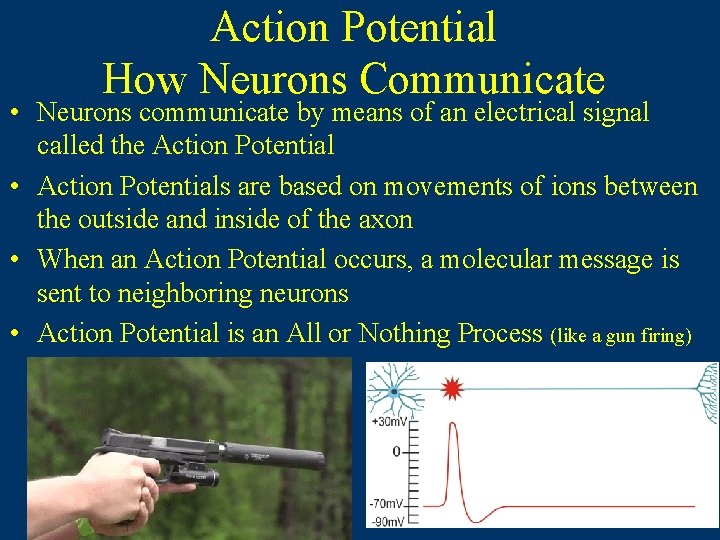 Action Potential
How Neurons Communicate

• Neurons communicate by means of an electrical signal called the Action Potential

• Action Potentials are based on movements of ions between the outside and inside of the axon

• When an Action Potential occurs, a molecular message is sent to neighboring neurons

• Action Potential is an All or Nothing Process (like a gun firing)

+30mV
0
-70mV
-90mV